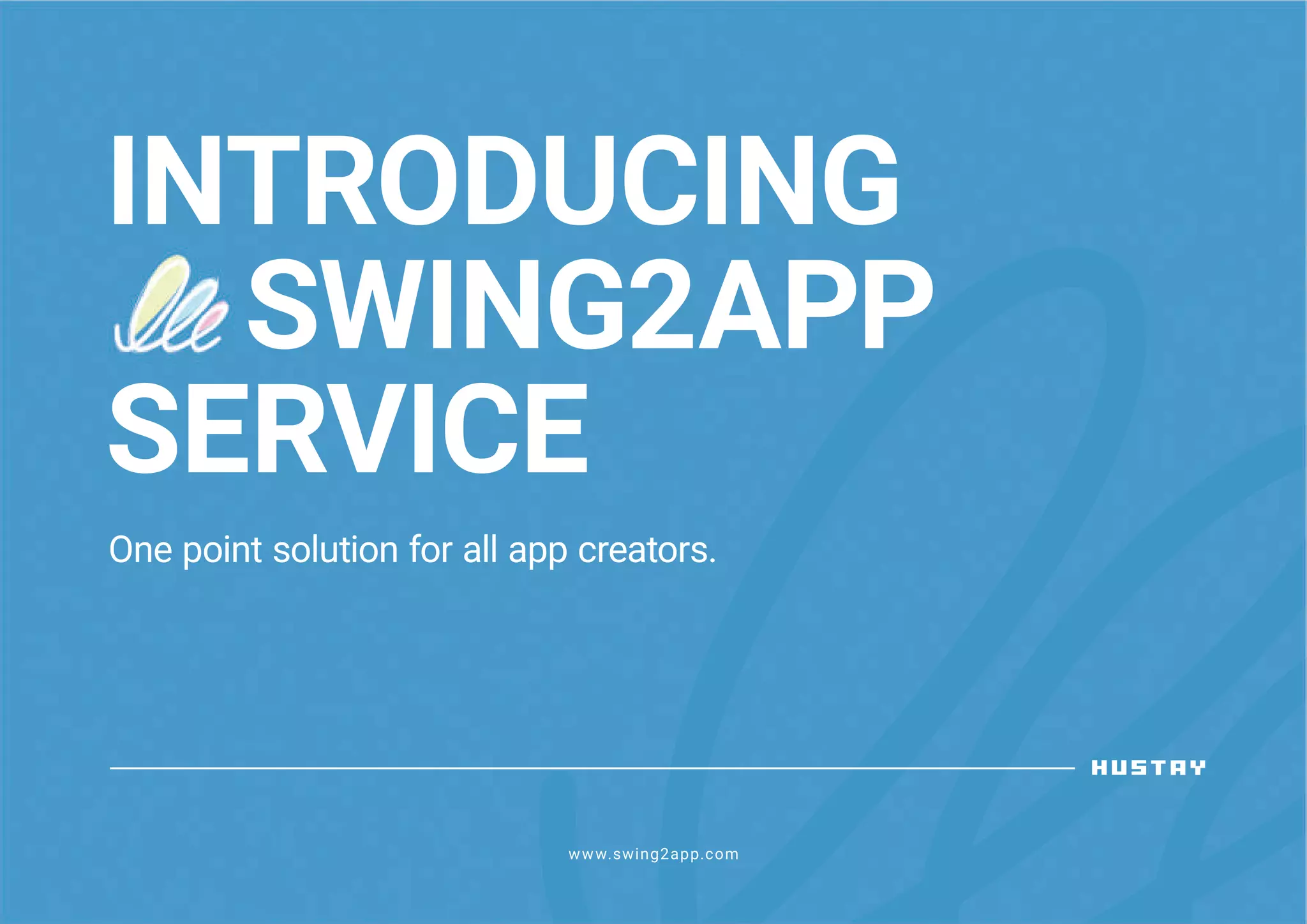 INTRODUCING SWING2APP SERVICE

One point solution for all app creators.

HUSTAY

www.swing2app.com